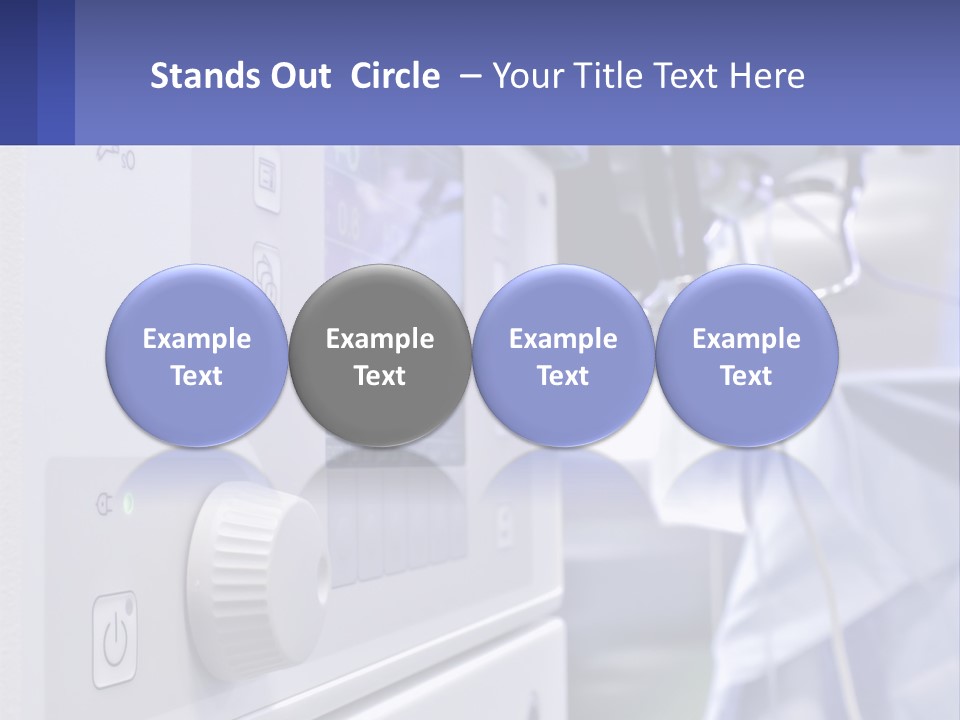 Stands Out Circle – Your Title Text Here

Example Text

Example Text

Example Text

Example Text